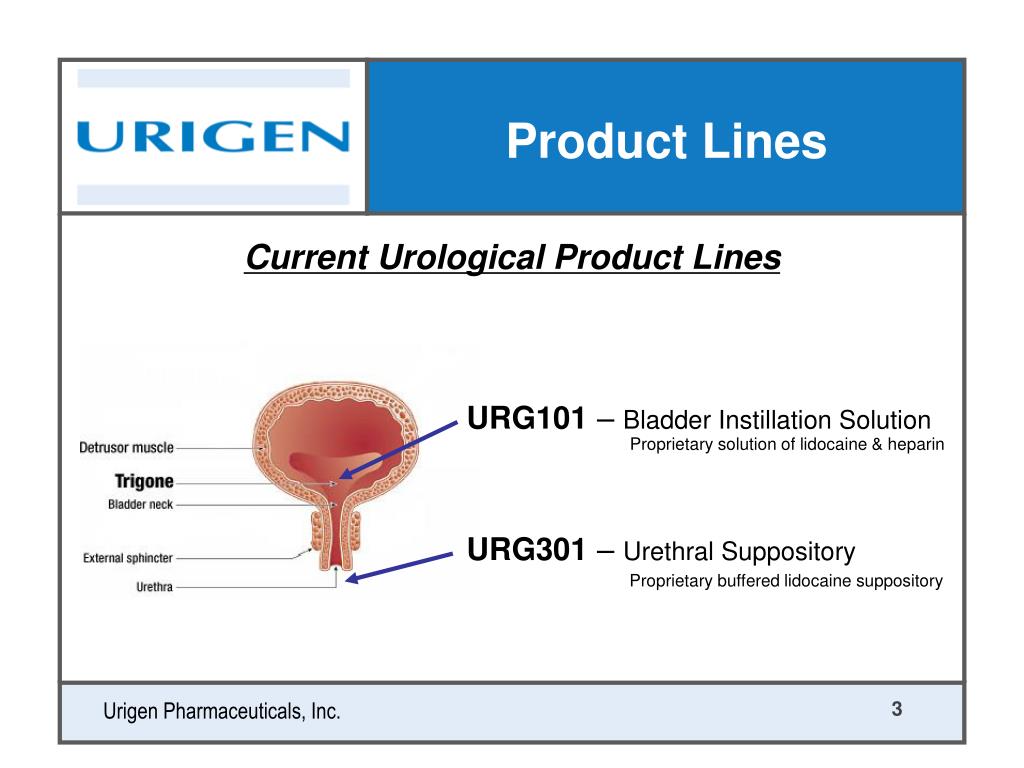 URIGEN

Product Lines

Current Urological Product Lines

Detrusor muscle
Trigone
Bladder neck
External sphincter
Urethra

URG101 – Bladder Instillation Solution
Proprietary solution of lidocaine & heparin

URG301 – Urethral Suppository
Proprietary buffered lidocaine suppository

Urigen Pharmaceuticals, Inc.

3